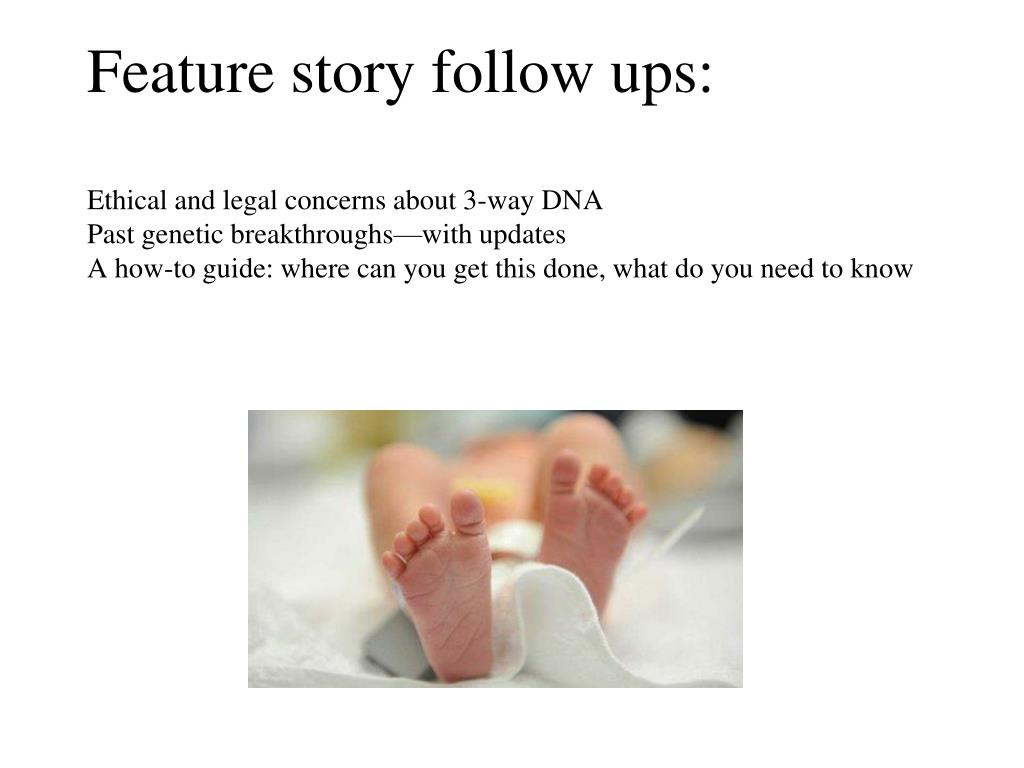 Feature story follow ups:

Ethical and legal concerns about 3-way DNA
Past genetic breakthroughs—with updates
A how-to guide: where can you get this done, what do you need to know